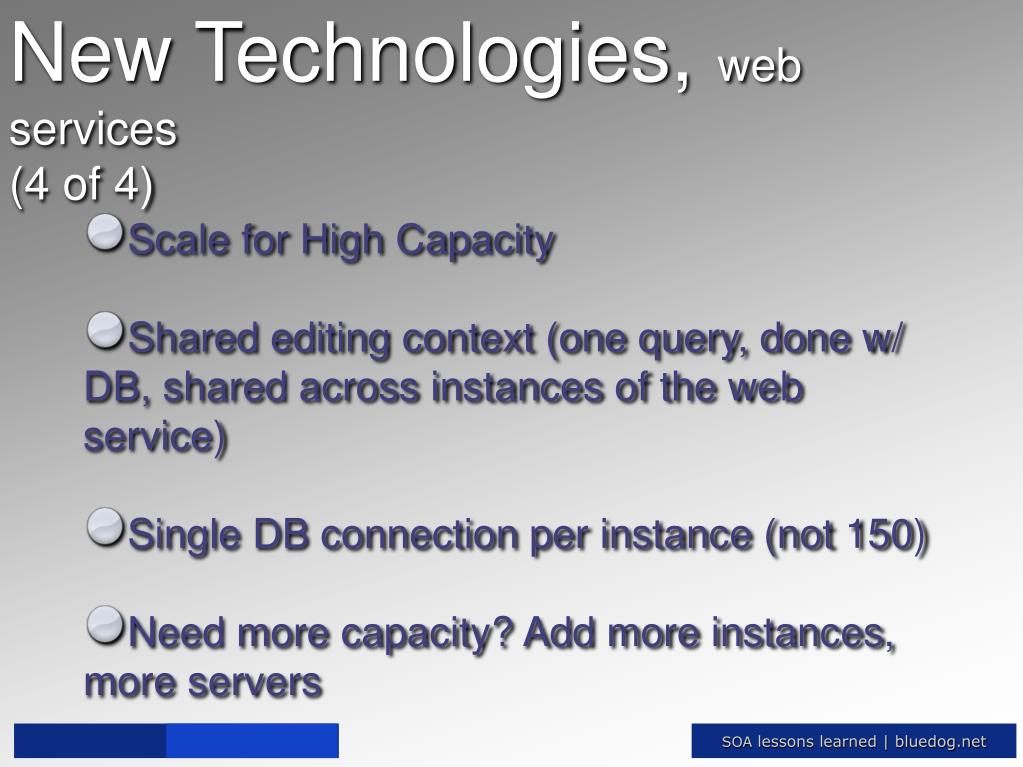 New Technologies, web services
(4 of 4)

Scale for High Capacity

Shared editing context (one query, done w/ DB, shared across instances of the web service)

Single DB connection per instance (not 150)

Need more capacity? Add more instances, more servers

SOA lessons learned | bluedog.net